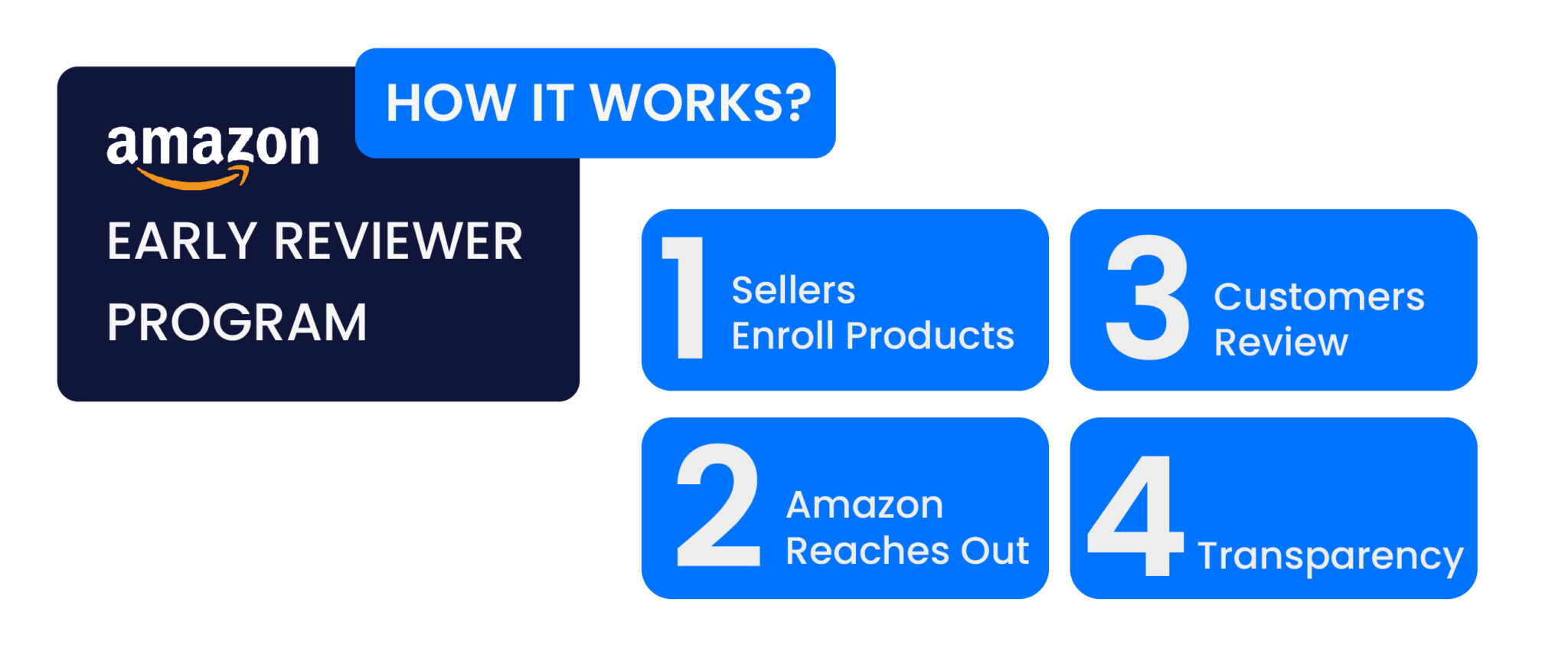 amazon
EARLY REVIEWER PROGRAM

HOW IT WORKS?

1 Sellers Enroll Products

2 Amazon Reaches Out

3 Customers Review

4 Transparency